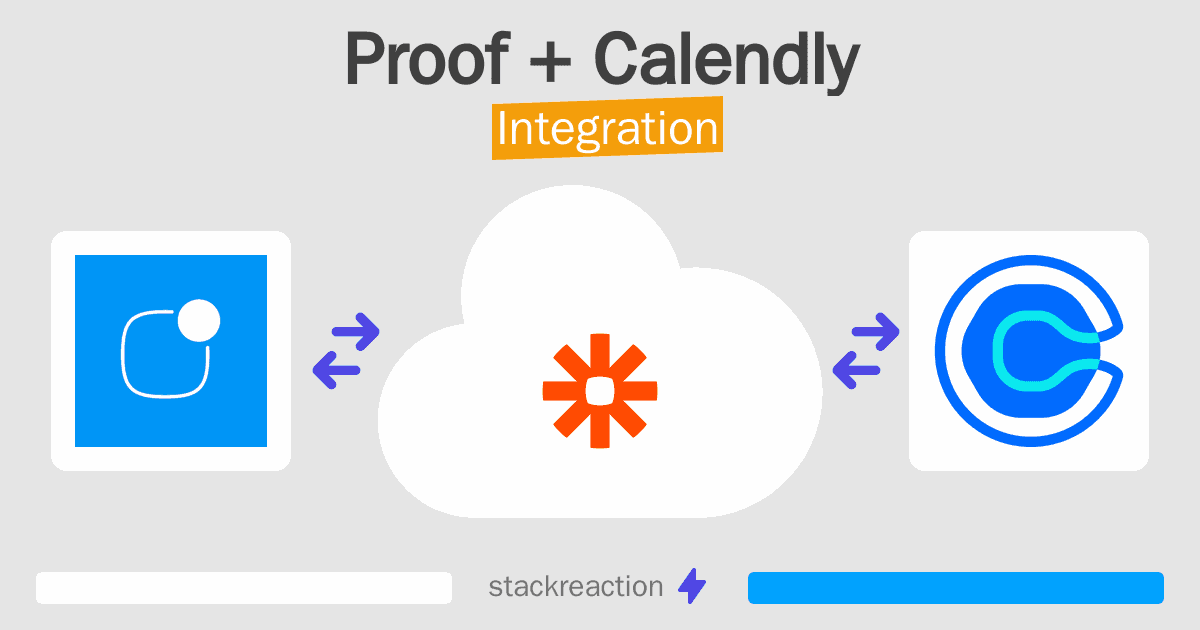 Proof + Calendly
Integration

stackreaction